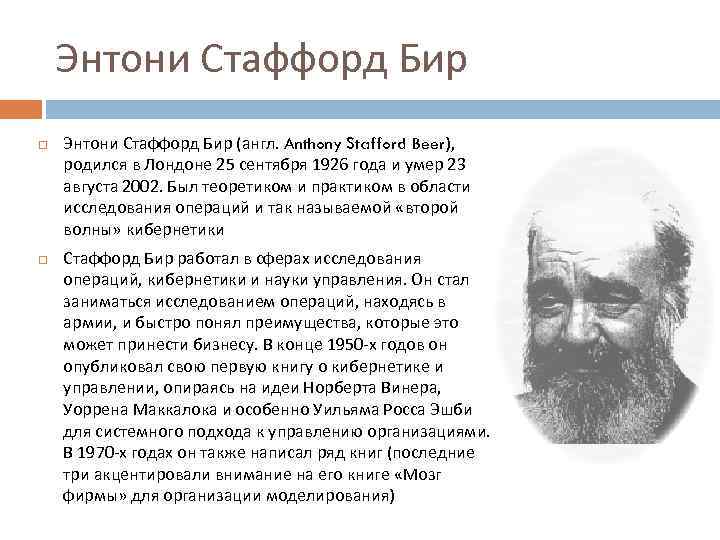 Энтони Стаффорд Бир

Энтони Стаффорд Бир (англ. Anthony Stafford Beer), родился в Лондоне 25 сентября 1926 года и умер 23 августа 2002. Был теоретиком и практиком в области исследования операций и так называемой «второй волны» кибернетики

Стаффорд Бир работал в сферах исследования операций, кибернетики и науки управления. Он стал заниматься исследованием операций, находясь в армии, и быстро понял преимущества, которые это может принести бизнесу. В конце 1950-х годов он опубликовал свою первую книгу о кибернетике и управлении, опираясь на идеи Норберта Винера, Уоррена Маккалока и особенно Уильяма Росса Эшби для системного подхода к управлению организациями. В 1970-х годах он также написал ряд книг (последние три акцентировали внимание на его книге «Мозг фирмы» для организации моделирования)